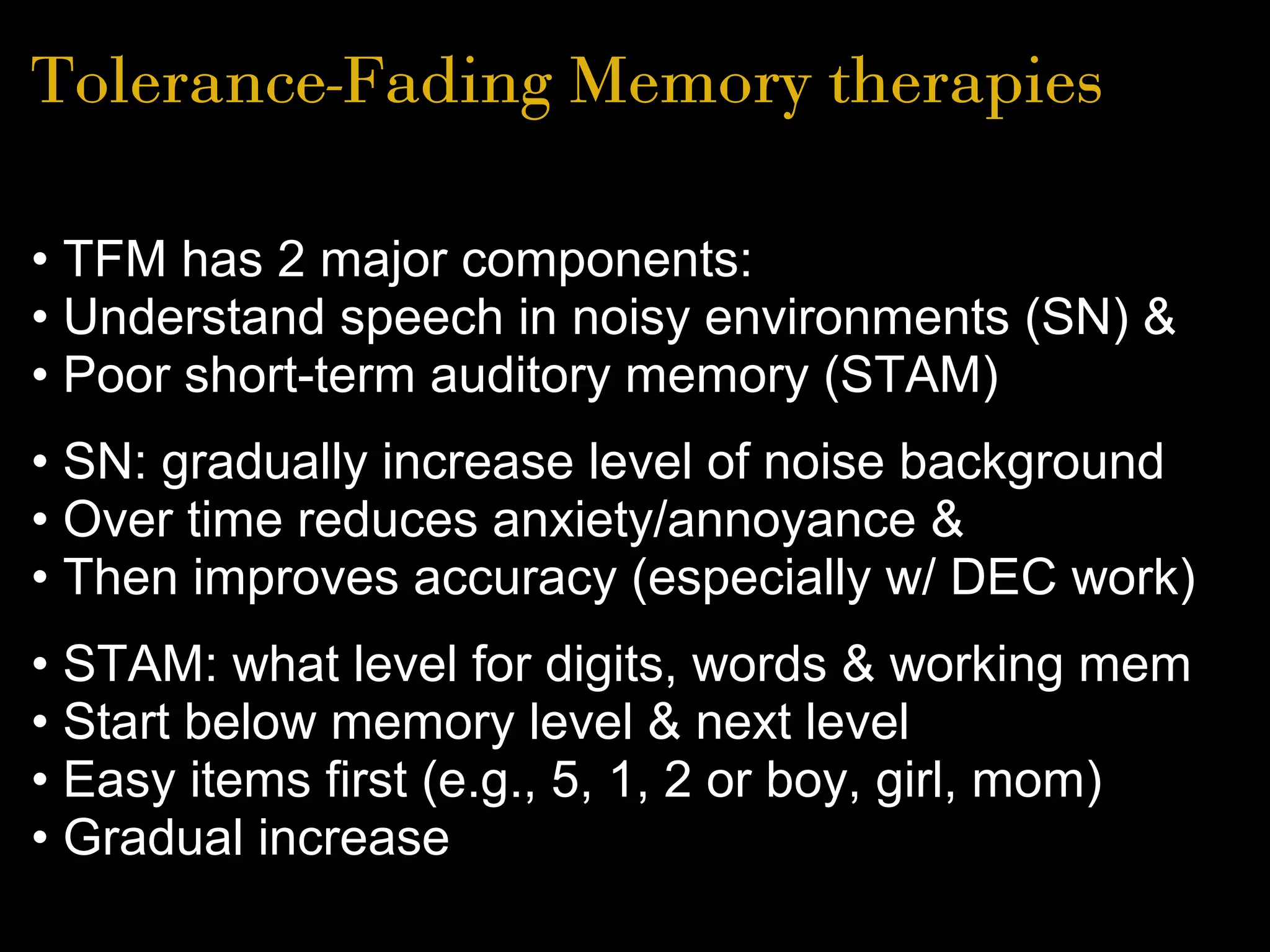 Tolerance-Fading Memory therapies

• TFM has 2 major components:
• Understand speech in noisy environments (SN) &
• Poor short-term auditory memory (STAM)

• SN: gradually increase level of noise background
• Over time reduces anxiety/annoyance &
• Then improves accuracy (especially w/ DEC work)

• STAM: what level for digits, words & working mem
• Start below memory level & next level
• Easy items first (e.g., 5, 1, 2 or boy, girl, mom)
• Gradual increase